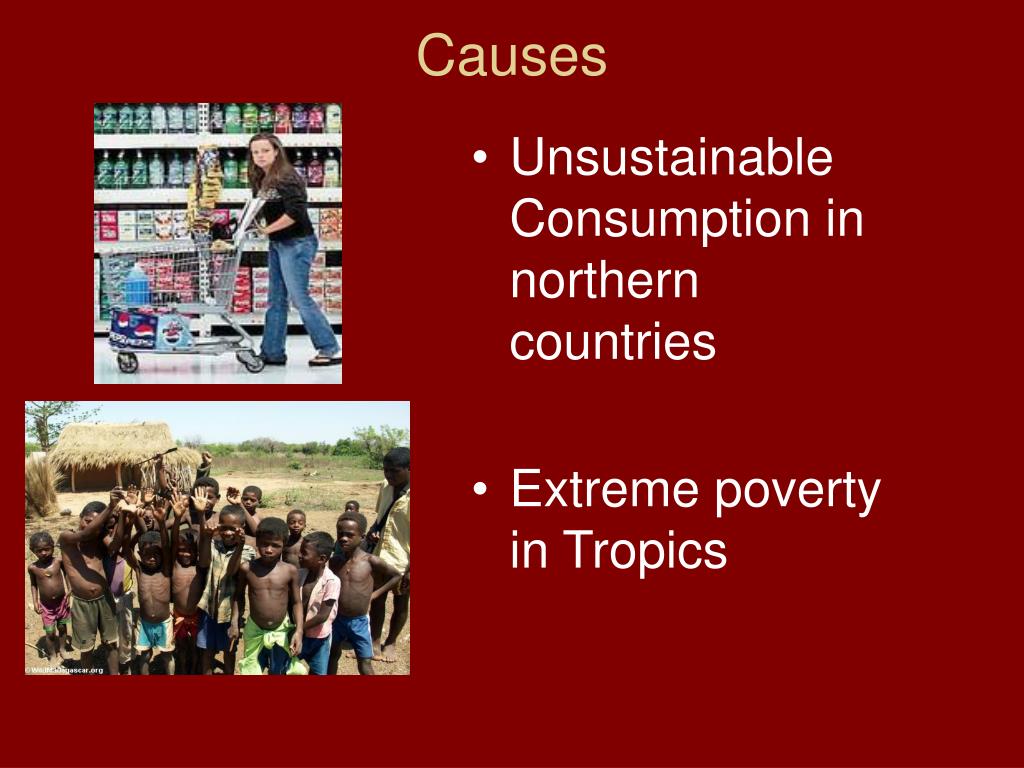 Causes

• Unsustainable Consumption in northern countries

• Extreme poverty in Tropics

© WildMadagascar.org